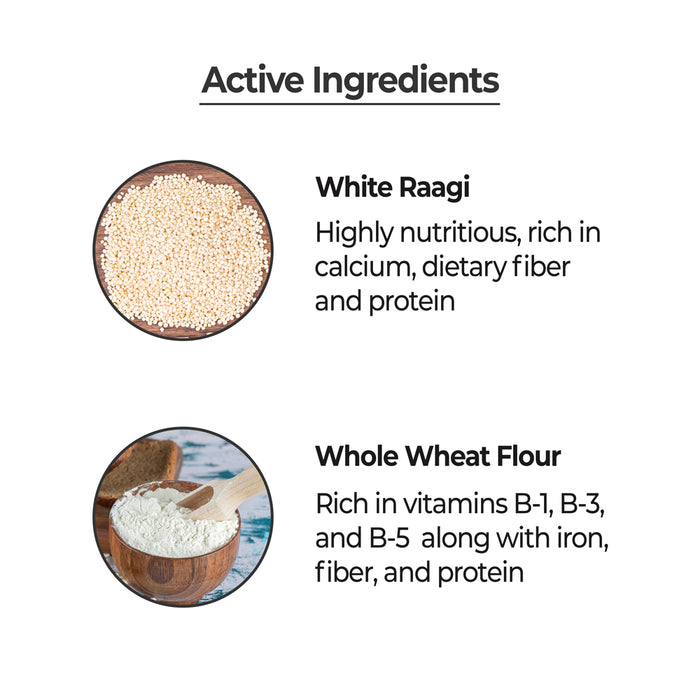 Active Ingredients

White Raagi

Highly nutritious, rich in calcium, dietary fiber and protein

Whole Wheat Flour

Rich in vitamins B-1, B-3, and B-5 along with iron, fiber, and protein